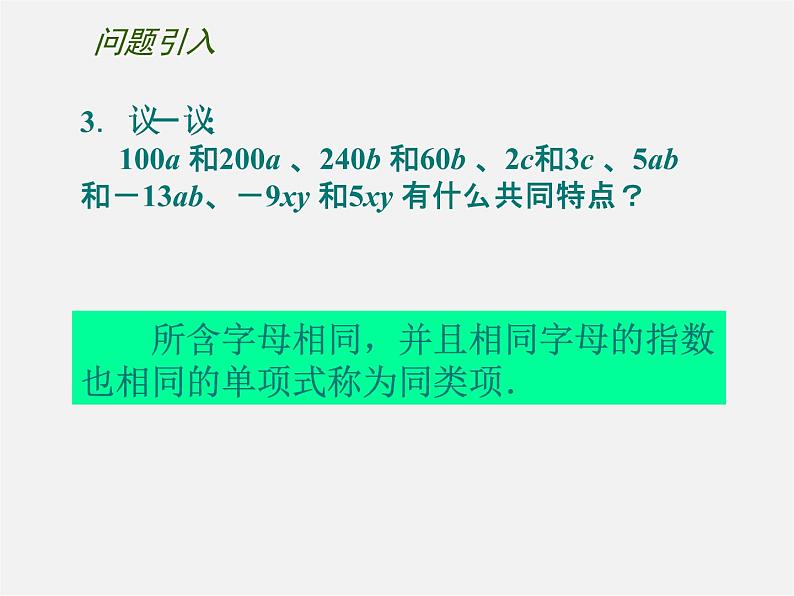 问题引入

3. 议一议

$100a$ 和$200a$ 、$240b$ 和$60b$ 、$2c$和$3c$ 、$5ab$ 和$-13ab$、$-9xy$ 和$5xy$ 有什么共同特点？

所含字母相同，并且相同字母的指数也相同的单项式称为同类项.